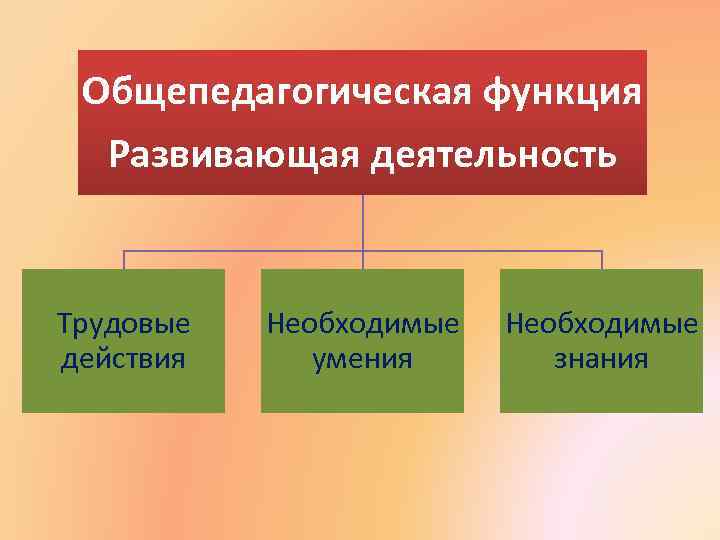 Общепедагогическая функция
Развивающая деятельность

Трудовые действия

Необходимые умения

Необходимые знания